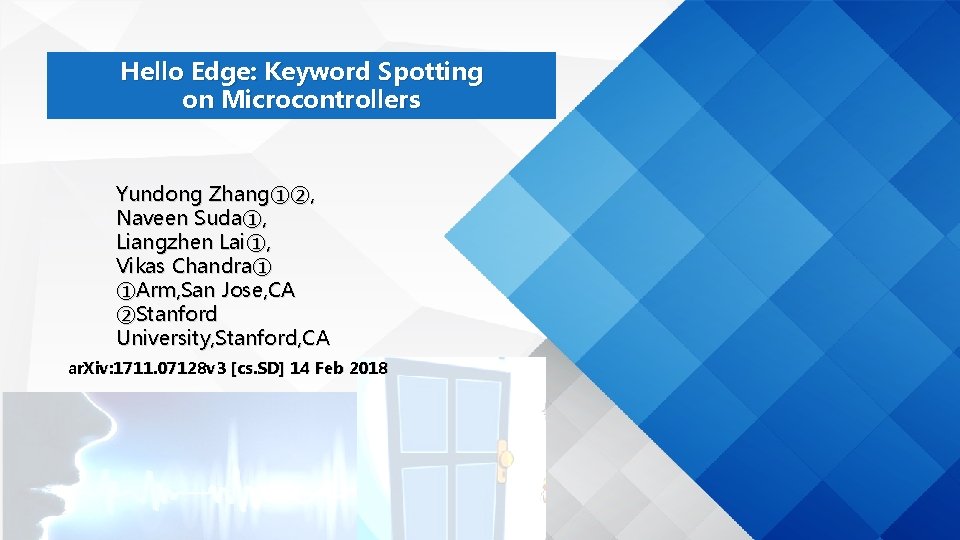 Hello Edge: Keyword Spotting on Microcontrollers

Yundong Zhang①②,
Naveen Suda①,
Liangzhen Lai①,
Vikas Chandra①
①Arm,San Jose,CA
②Stanford University,Stanford,CA

arXiv:1711.07128v3 [cs.SD] 14 Feb 2018